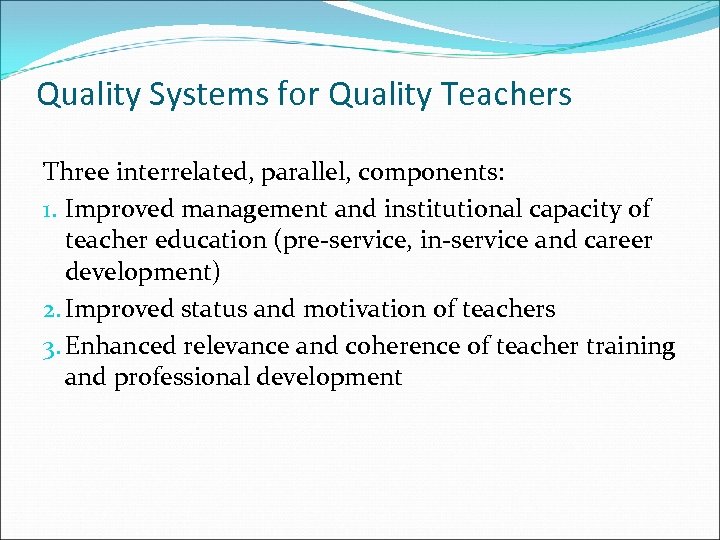 Quality Systems for Quality Teachers

Three interrelated, parallel, components:
1. Improved management and institutional capacity of teacher education (pre-service, in-service and career development)
2. Improved status and motivation of teachers
3. Enhanced relevance and coherence of teacher training and professional development